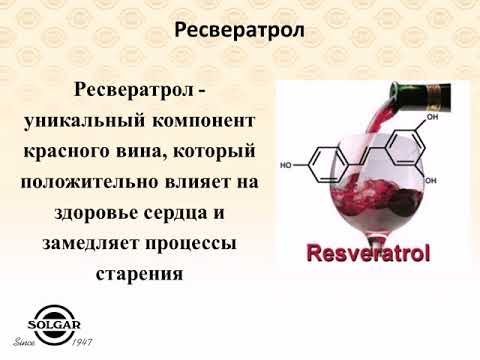 Ресвератрол

Ресвератрол - уникальный компонент красного вина, который положительно влияет на здоровье сердца и замедляет процессы старения

OH
HO
OH

Resveratrol

SOLGAR
Since 1947